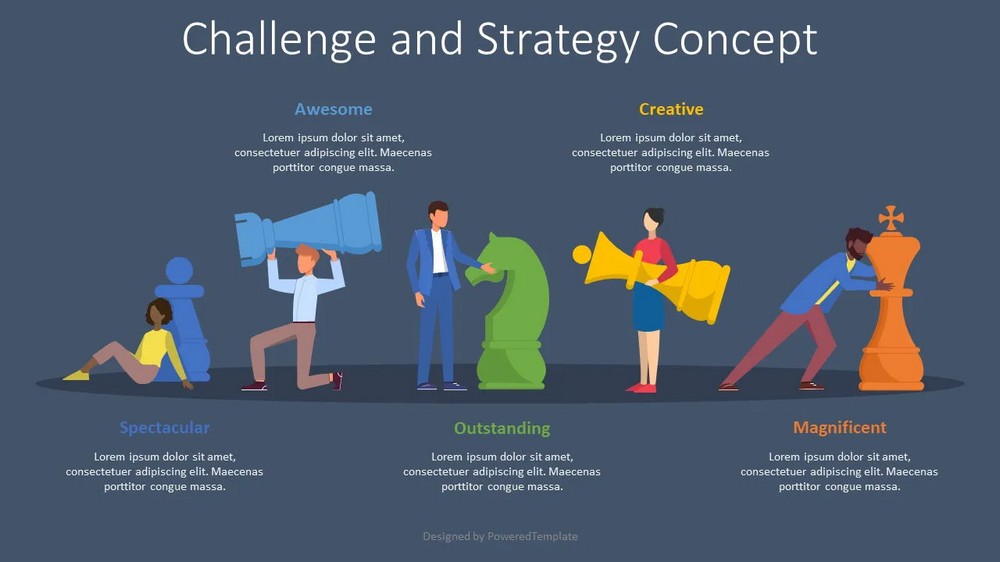 Challenge and Strategy Concept

Awesome

Lorem ipsum dolor sit amet, consectetuer adipiscing elit. Maecenas porttitor congue massa.

Creative

Lorem ipsum dolor sit amet, consectetuer adipiscing elit. Maecenas porttitor congue massa.

Spectacular

Lorem ipsum dolor sit amet, consectetuer adipiscing elit. Maecenas porttitor congue massa.

Outstanding

Lorem ipsum dolor sit amet, consectetuer adipiscing elit. Maecenas porttitor congue massa.

Magnificent

Lorem ipsum dolor sit amet, consectetuer adipiscing elit. Maecenas porttitor congue massa.

Designed by PoweredTemplate